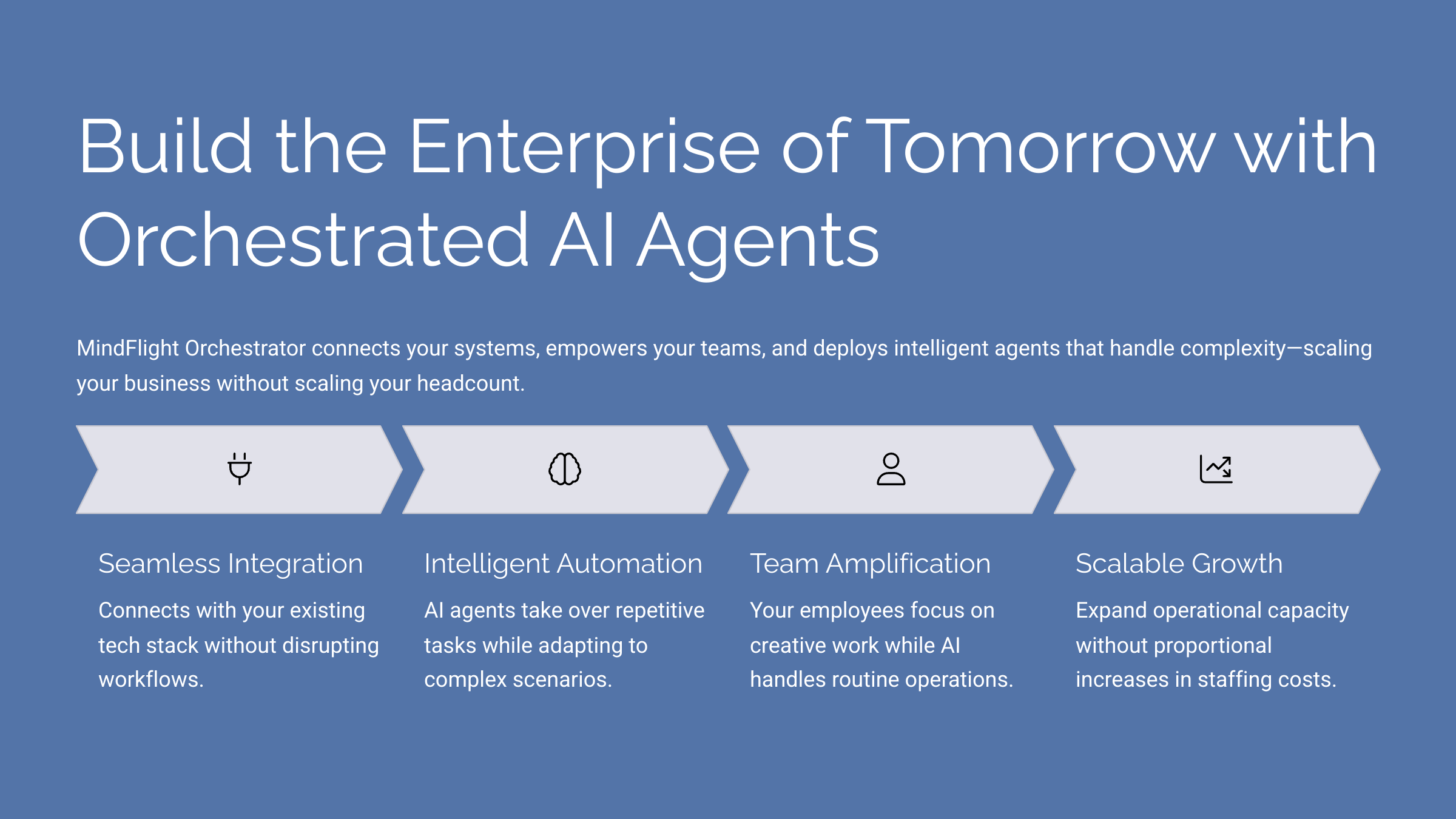 Build the Enterprise of Tomorrow with Orchestrated AI Agents

MindFlight Orchestrator connects your systems, empowers your teams, and deploys intelligent agents that handle complexity—scaling your business without scaling your headcount.

Seamless Integration

Connects with your existing tech stack without disrupting workflows.

Intelligent Automation

AI agents take over repetitive tasks while adapting to complex scenarios.

Team Amplification

Your employees focus on creative work while AI handles routine operations.

Scalable Growth

Expand operational capacity without proportional increases in staffing costs.